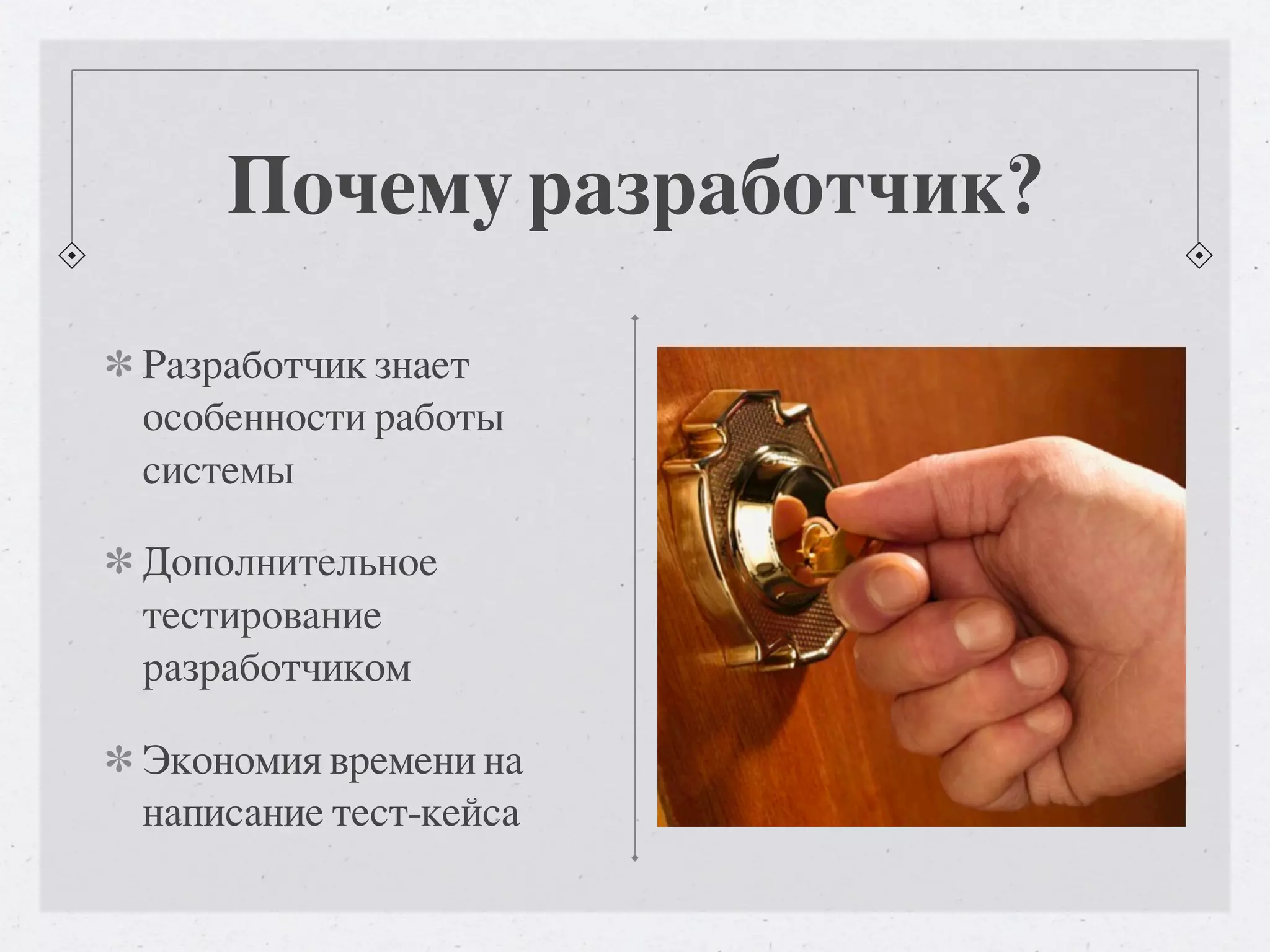 Почему разработчик?

* Разработчик знает особенности работы системы

* Дополнительное тестирование разработчиком

* Экономия времени на написание тест-кейса